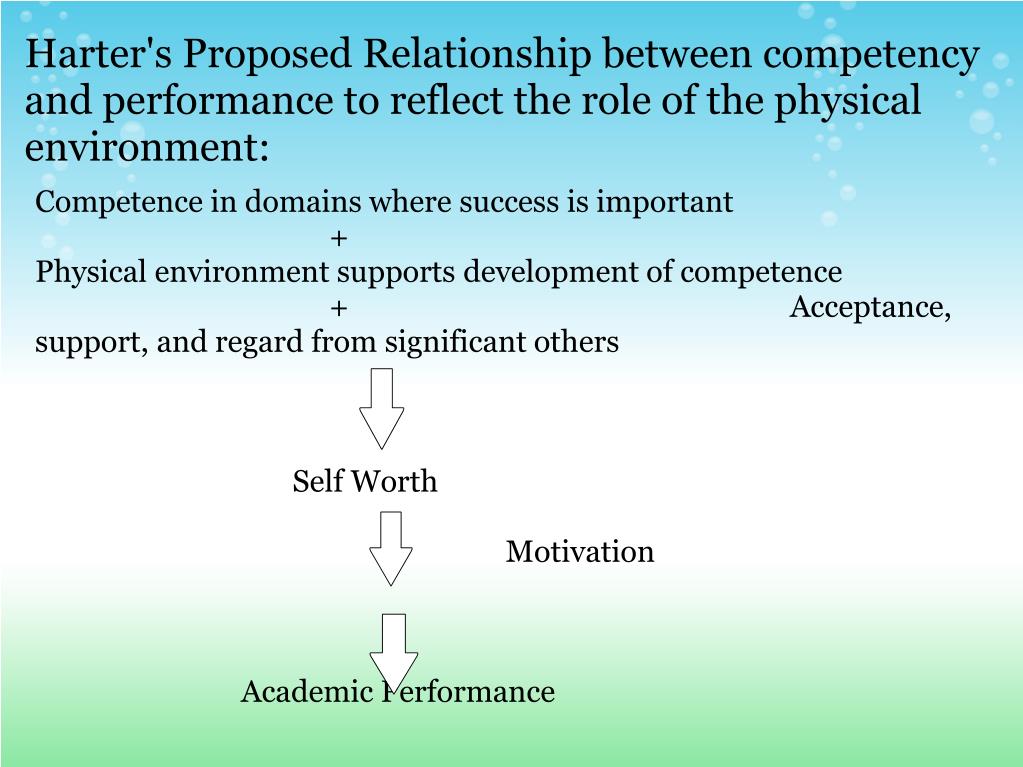 Harter's Proposed Relationship between competency and performance to reflect the role of the physical environment:

Competence in domains where success is important
+
Physical environment supports development of competence
+ Acceptance, support, and regard from significant others

Self Worth

Motivation

Academic Performance